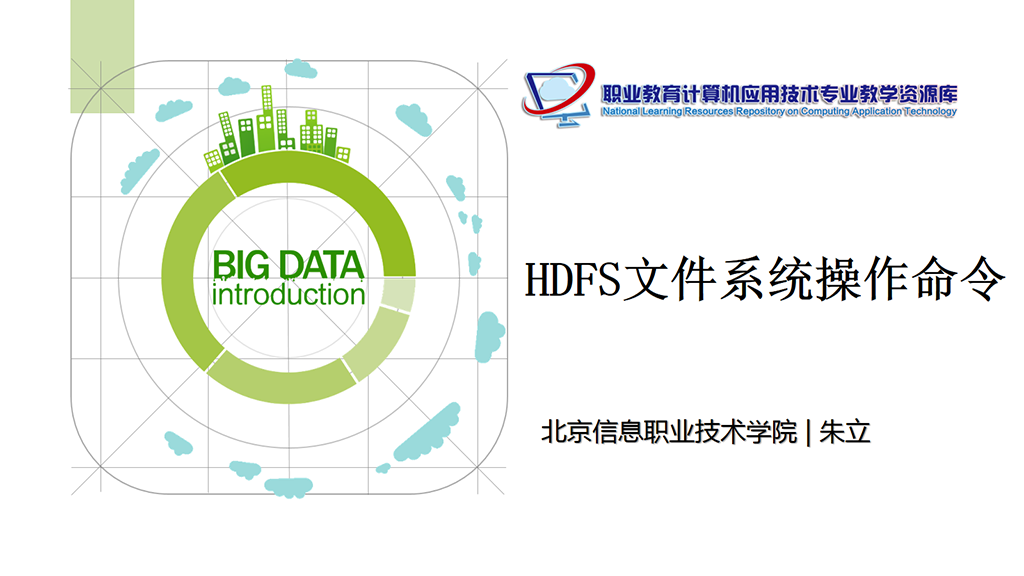 BIG DATA
introduction

职业教育计算机应用技术专业教学资源库
National Learning Resources Repository on Computing Application Technology

HDFS文件系统操作命令

北京信息职业技术学院 | 朱立